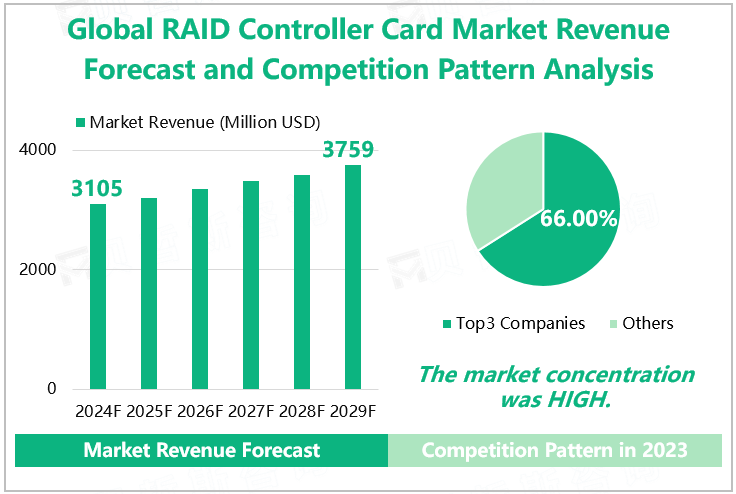 Global RAID Controller Card Market Revenue Forecast and Competition Pattern Analysis

Market Revenue (Million USD)

4000
2000
0

3105
3759

2024F 2025F 2026F 2027F 2028F 2029F

66.00%

Top3 Companies Others

The market concentration was HIGH.

Market Revenue Forecast

Competition Pattern in 2023